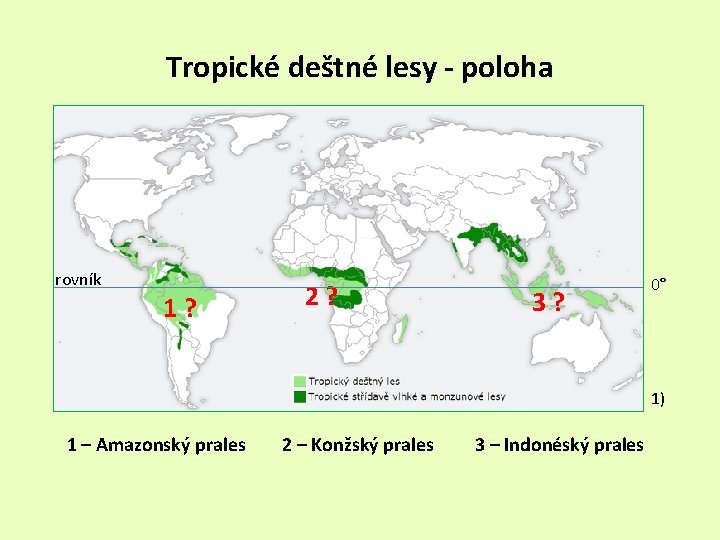 Tropické deštné lesy - poloha

rovník

0°

1 ?

2 ?

3 ?

Tropický deštný les

Tropické střídavě vlhké a monzunové lesy

1)

1 – Amazonský prales   2 – Konžský prales   3 – Indonéský prales